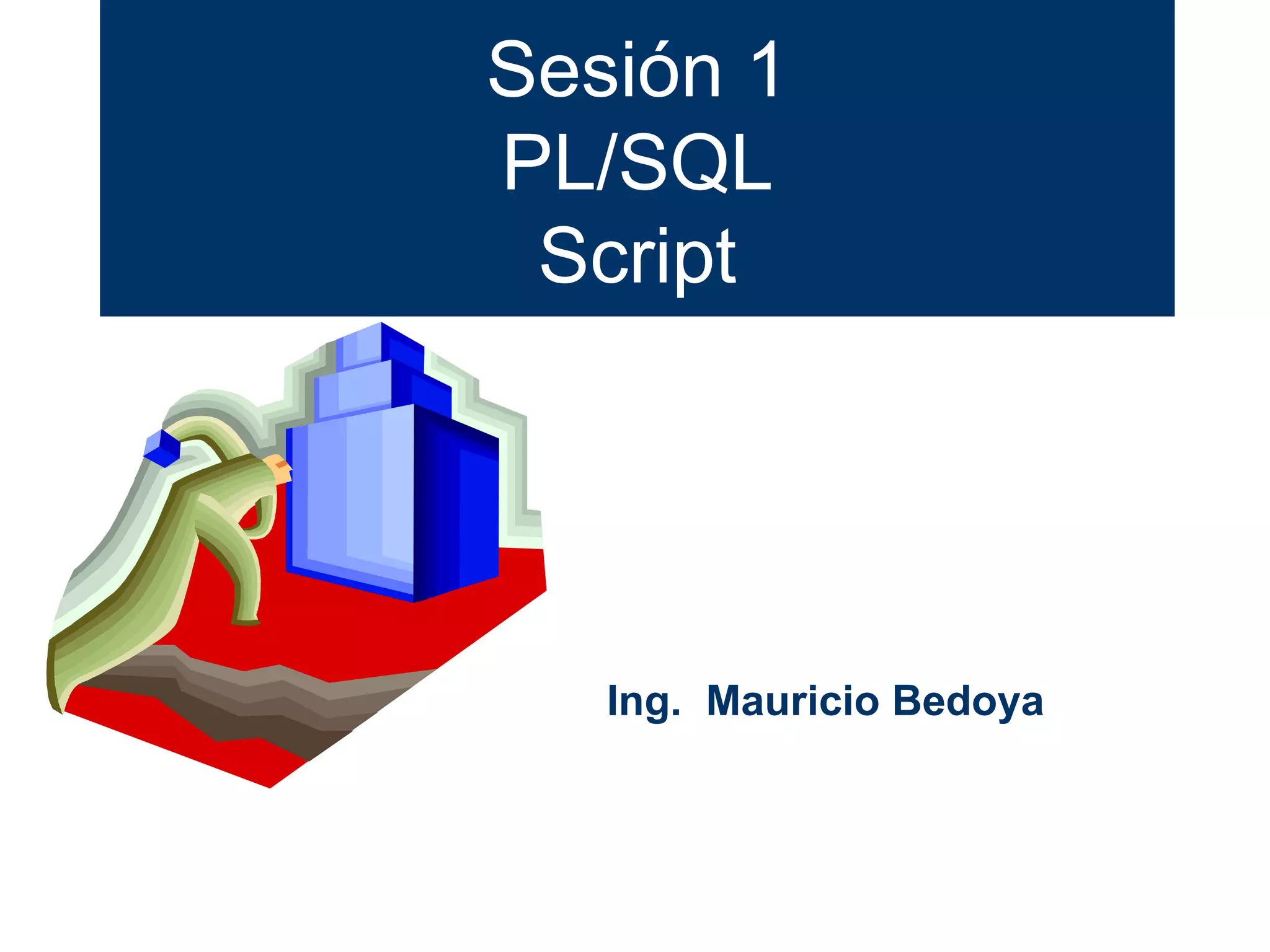 Sesión 1
PL/SQL
Script

Ing. Mauricio Bedoya